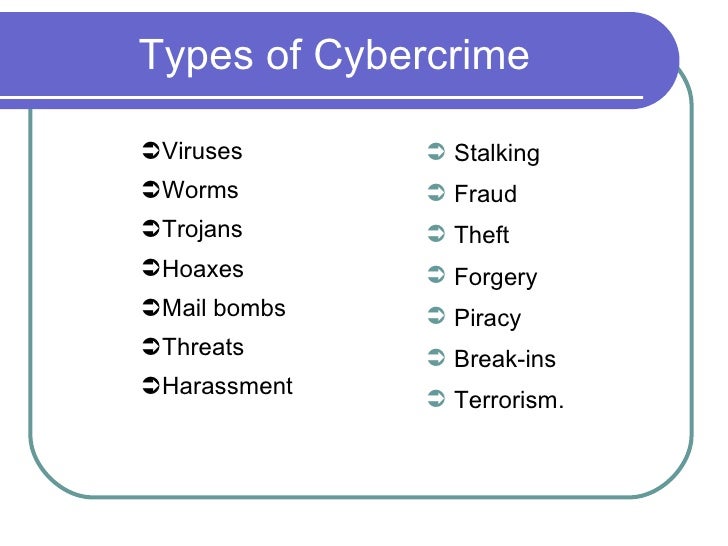 Types of Cybercrime

➲Viruses
➲Worms
➲Trojans
➲Hoaxes
➲Mail bombs
➲Threats
➲Harassment

➲ Stalking
➲ Fraud
➲ Theft
➲ Forgery
➲ Piracy
➲ Break-ins
➲ Terrorism.